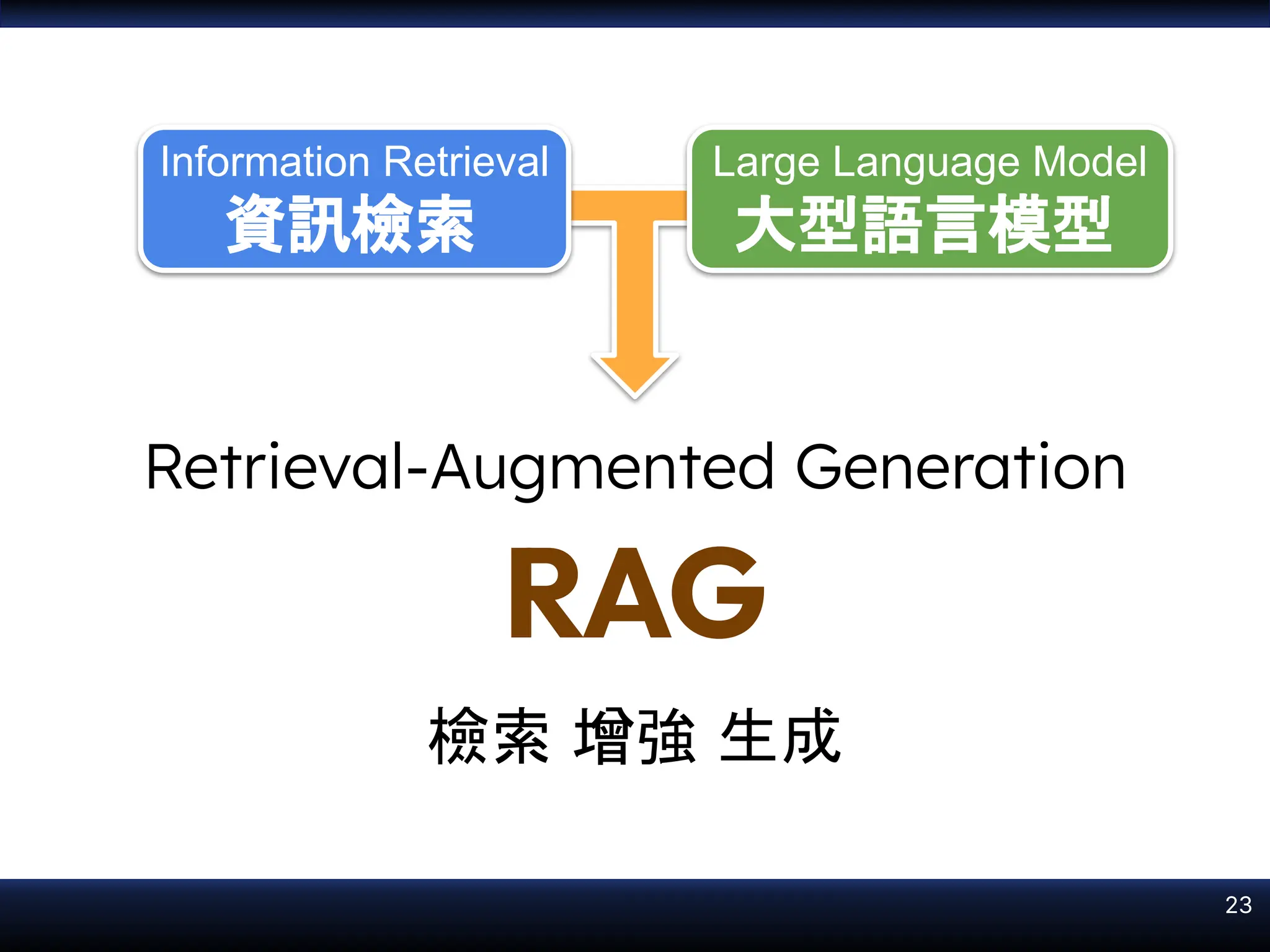 Information Retrieval
資訊檢索

Large Language Model
大型語言模型

Retrieval-Augmented Generation

RAG

檢索 增強 生成

23